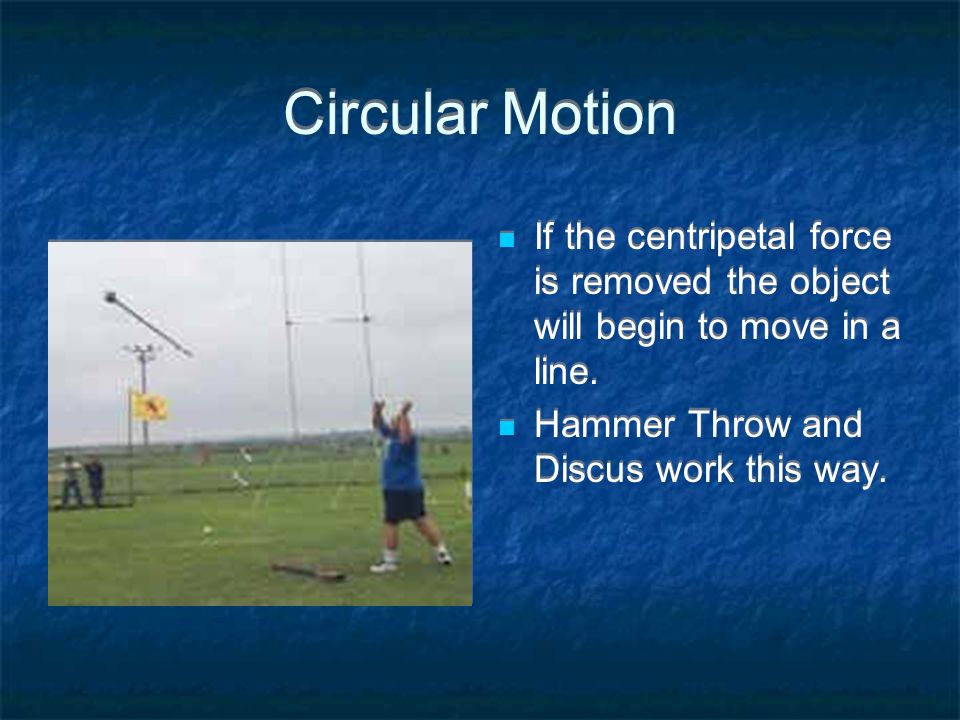 Circular Motion

If the centripetal force is removed the object will begin to move in a line.

Hammer Throw and Discus work this way.